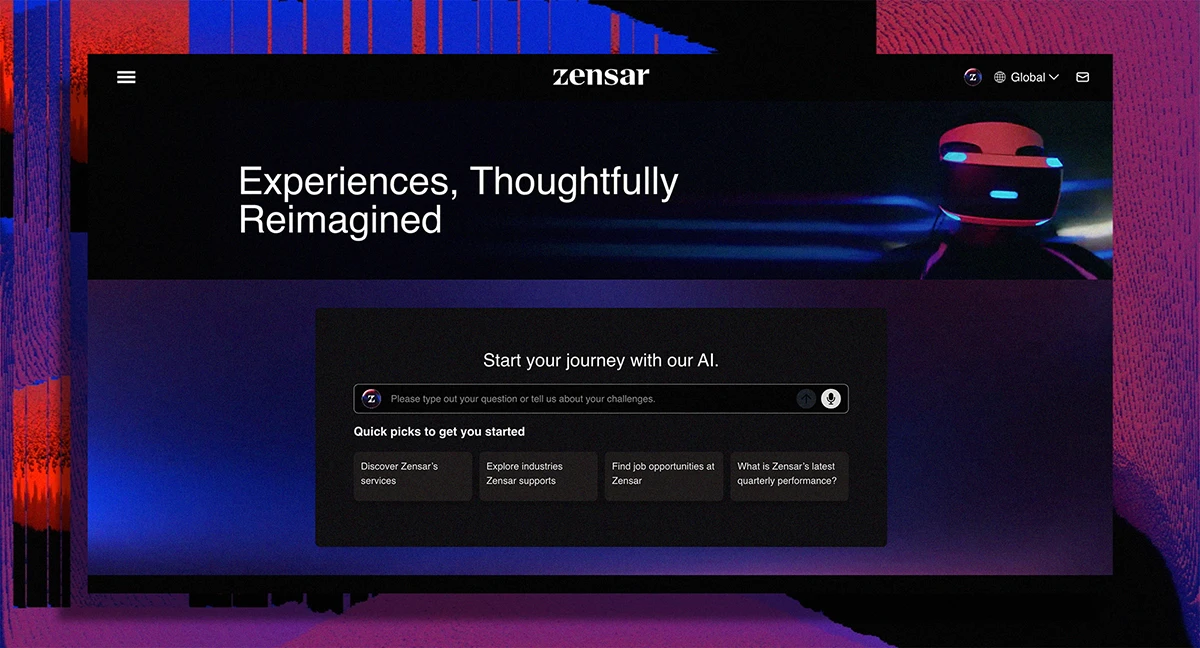 zensar

Global

Experiences, Thoughtfully Reimagined

Start your journey with our AI.

Please type out your question or tell us about your challenges.

Quick picks to get you started

Discover Zensar's services

Explore industries Zensar supports

Find job opportunities at Zensar

What is Zensar's latest quarterly performance?